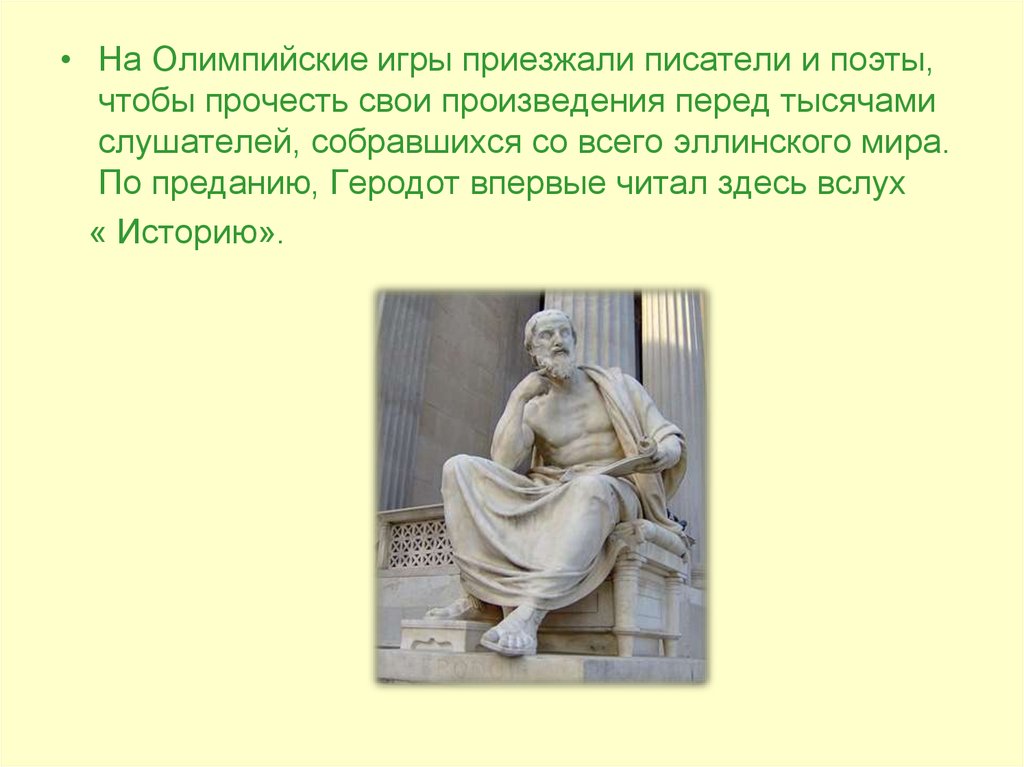 • На Олимпийские игры приезжали писатели и поэты, чтобы прочесть свои произведения перед тысячами слушателей, собравшихся со всего эллинского мира. По преданию, Геродот впервые читал здесь вслух « Историю».